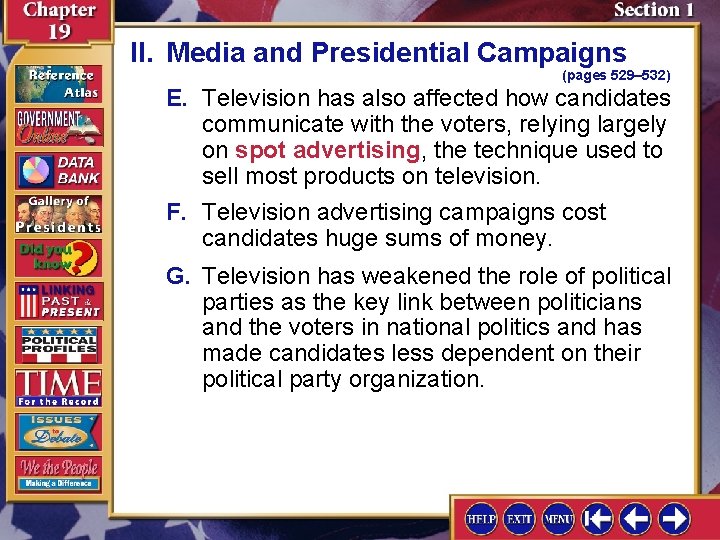 Chapter 19

Section 1

Reference Atlas

GOVERNMENT Online

DATA BANK

Gallery of Presidents

Did you know?

LINKING PAST & PRESENT

POLITICAL PROFILES

TIME For the Record

ISSUES to Debate

We the People Making a Difference

II. Media and Presidential Campaigns

(pages 529–532)

E. Television has also affected how candidates communicate with the voters, relying largely on spot advertising, the technique used to sell most products on television.

F. Television advertising campaigns cost candidates huge sums of money.

G. Television has weakened the role of political parties as the key link between politicians and the voters in national politics and has made candidates less dependent on their political party organization.

HELP EXIT MENU